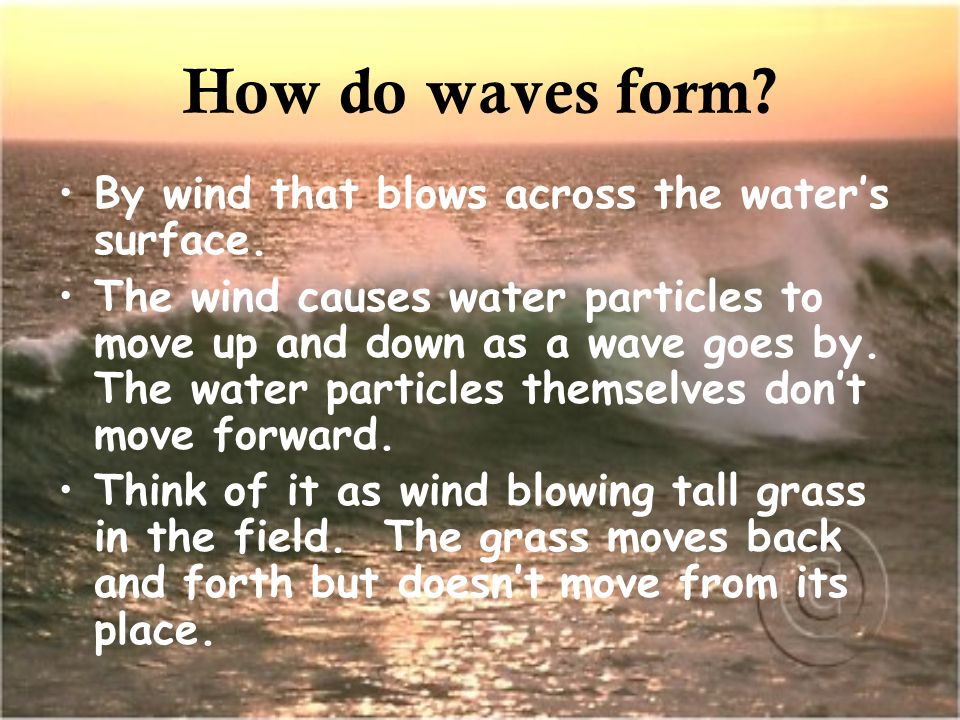 How do waves form?

• By wind that blows across the water's surface.
• The wind causes water particles to move up and down as a wave goes by. The water particles themselves don't move forward.
• Think of it as wind blowing tall grass in the field. The grass moves back and forth but doesn't move from its place.